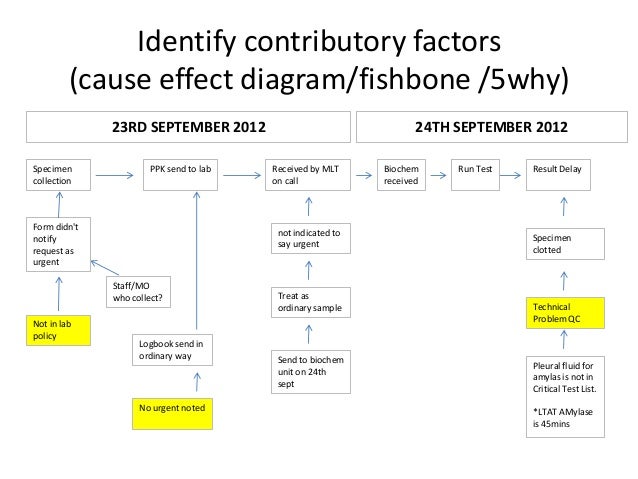 Identify contributory factors (cause effect diagram/fishbone /5why)

23RD SEPTEMBER 2012

24TH SEPTEMBER 2012

Specimen collection

PPK send to lab

Received by MLT on call

Biochem received

Run Test

Result Delay

Form didn't notify request as urgent

Staff/MO who collect?

Not in lab policy

Logbook send in ordinary way

No urgent noted

not indicated to say urgent

Treat as ordinary sample

Send to biochem unit on 24th sept

Specimen clotted

Technical Problem QC

Pleural fluid for amylas is not in Critical Test List.

*LTAT AMylase is 45mins